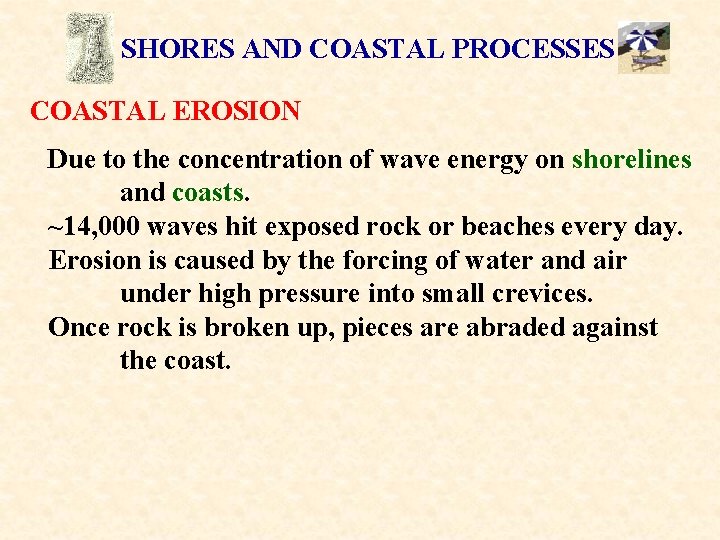 SHORES AND COASTAL PROCESSES

COASTAL EROSION

Due to the concentration of wave energy on shorelines and coasts.

~14,000 waves hit exposed rock or beaches every day.

Erosion is caused by the forcing of water and air under high pressure into small crevices.

Once rock is broken up, pieces are abraded against the coast.